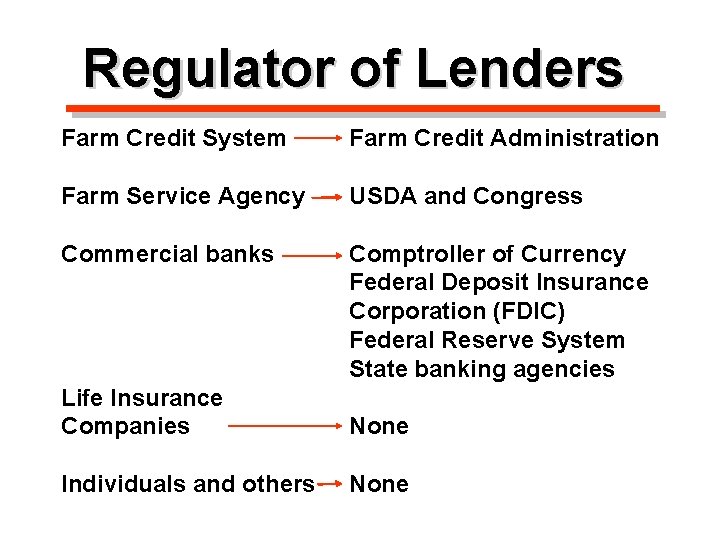 Regulator of Lenders

Farm Credit System → Farm Credit Administration

Farm Service Agency → USDA and Congress

Commercial banks → Comptroller of Currency
Federal Deposit Insurance Corporation (FDIC)
Federal Reserve System
State banking agencies

Life Insurance Companies → None

Individuals and others → None